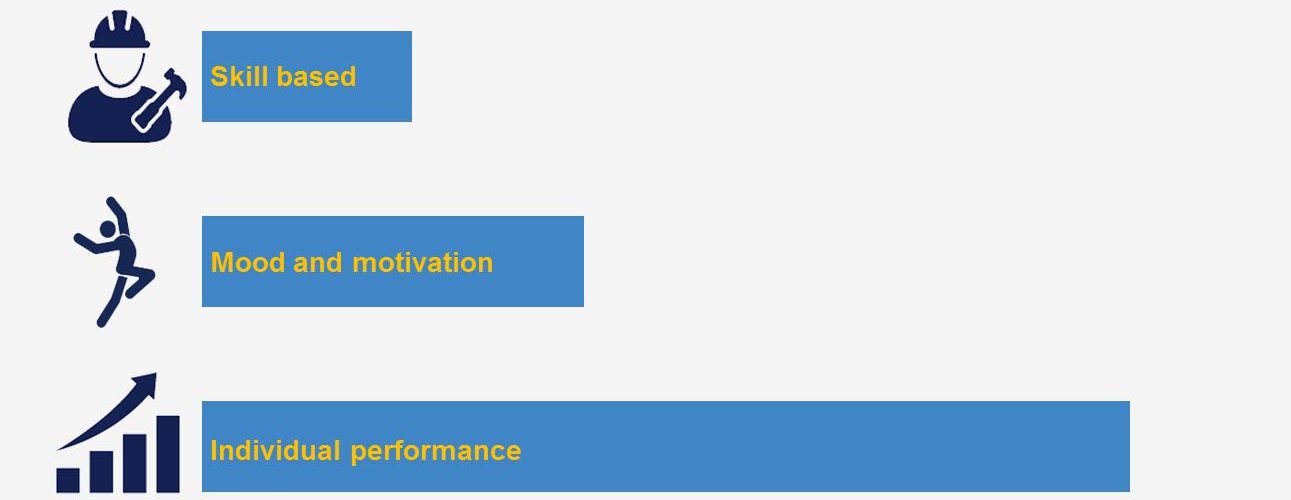 Skill based

Mood and motivation

Individual performance